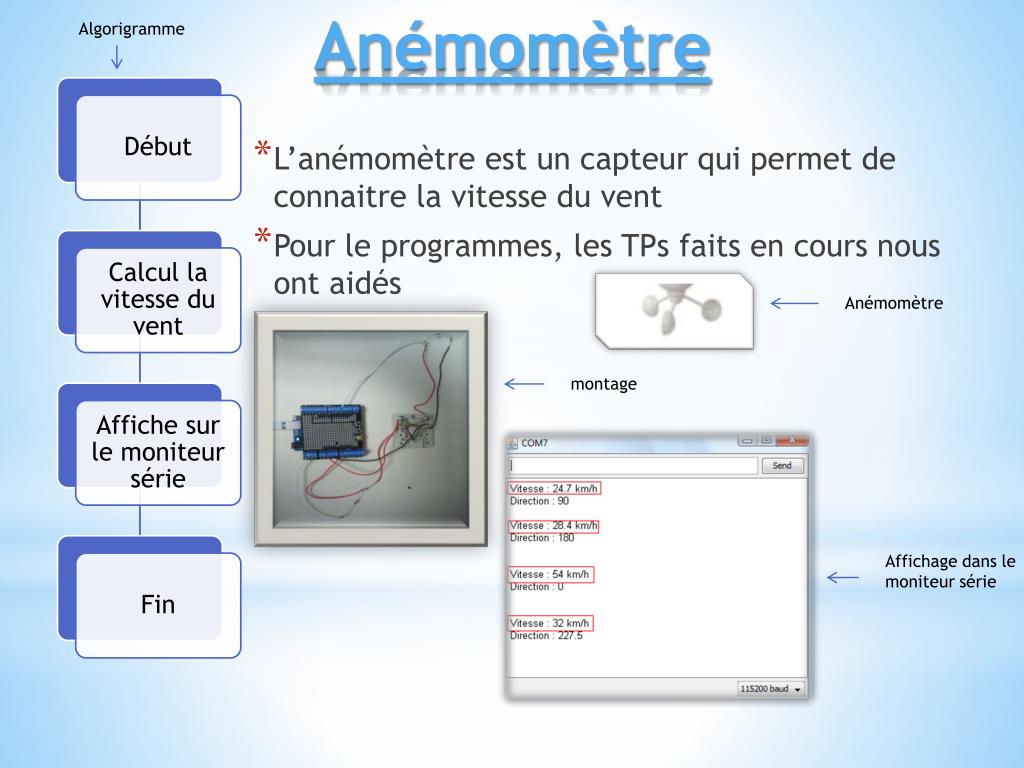 Algorigramme

Anémomètre

Début

Calcul la vitesse du vent

Affiche sur le moniteur série

Fin

*L'anémomètre est un capteur qui permet de connaitre la vitesse du vent

*Pour le programmes, les TPs faits en cours nous ont aidés

Anémomètre

montage

COM7

Send

Vitesse : 24.7 km/h
Direction : 90

Vitesse : 28.4 km/h
Direction : 180

Vitesse : 54 km/h
Direction : 0

Vitesse : 32 km/h
Direction : 227.5

115200 baud

Affichage dans le moniteur série